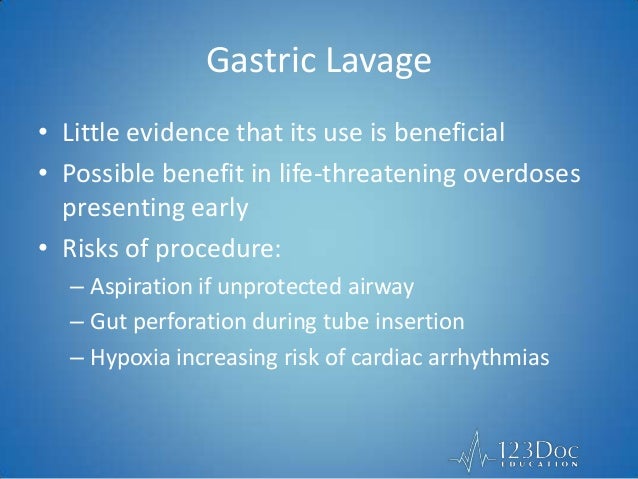 Gastric Lavage

• Little evidence that its use is beneficial
• Possible benefit in life-threatening overdoses presenting early
• Risks of procedure:
– Aspiration if unprotected airway
– Gut perforation during tube insertion
– Hypoxia increasing risk of cardiac arrhythmias

123Doc EDUCATION